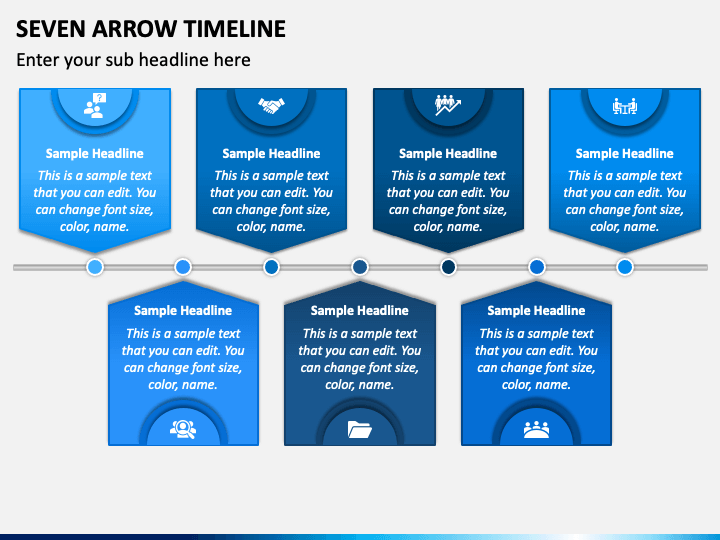 SEVEN ARROW TIMELINE

Enter your sub headline here

Sample Headline
This is a sample text that you can edit. You can change font size, color, name.

Sample Headline
This is a sample text that you can edit. You can change font size, color, name.

Sample Headline
This is a sample text that you can edit. You can change font size, color, name.

Sample Headline
This is a sample text that you can edit. You can change font size, color, name.

Sample Headline
This is a sample text that you can edit. You can change font size, color, name.

Sample Headline
This is a sample text that you can edit. You can change font size, color, name.

Sample Headline
This is a sample text that you can edit. You can change font size, color, name.